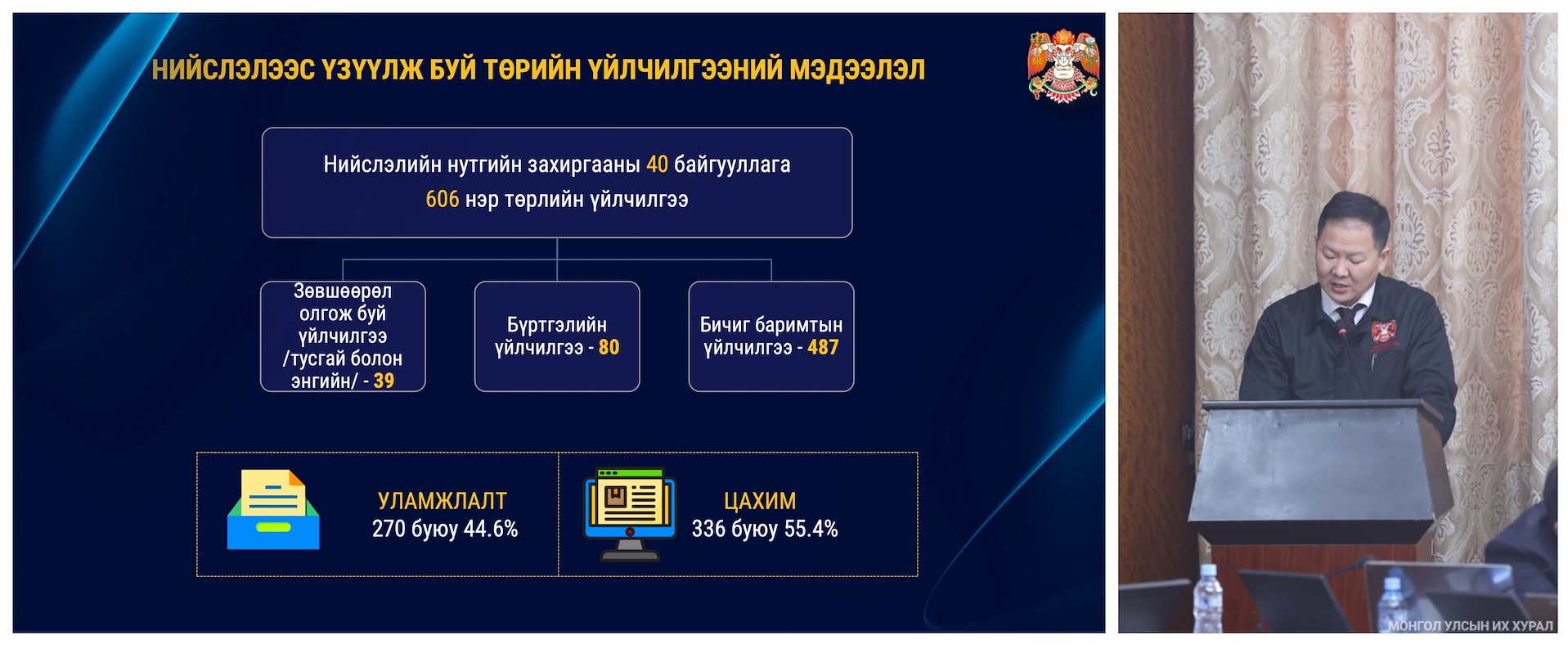 НИЙСЛЭЛЭЭС ҮЗҮҮЛЖ БУЙ ТӨРИЙН ҮЙЛЧИЛГЭЭНИЙ МЭДЭЭЛЭЛ

Нийслэлийн нутгийн захиргааны 40 байгууллага
606 нэр төрлийн үйлчилгээ

Зөвшөөрөл олгож буй үйлчилгээ /тусгай болон энгийн/ - 39

Бүртгэлийн үйлчилгээ - 80

Бичиг баримтын үйлчилгээ - 487

УЛАМЖЛАЛТ
270 буюу 44.6%

ЦАХИМ
336 буюу 55.4%

МОНГОЛ УЛСЫН ИХ ХУРАЛ